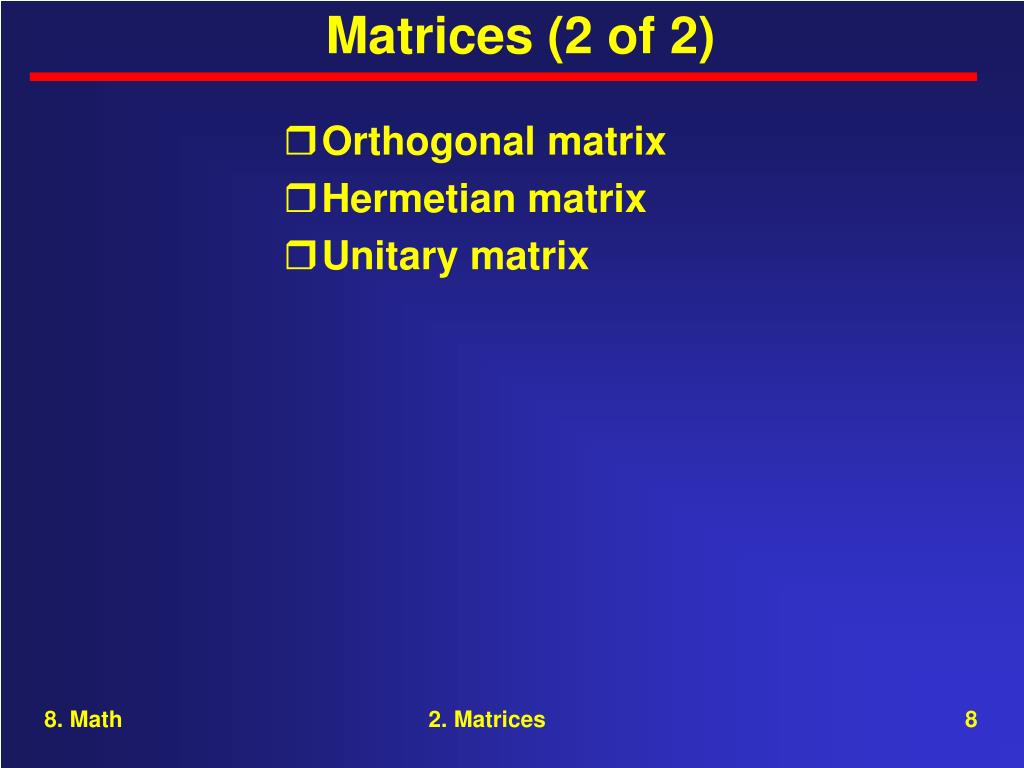 Matrices (2 of 2)

❒ Orthogonal matrix
❒ Hermetian matrix
❒ Unitary matrix

8. Math

2. Matrices

8